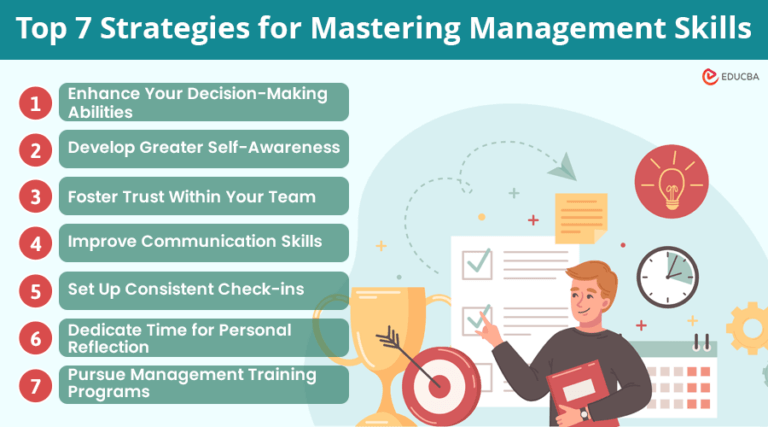 Top 7 Strategies for Mastering Management Skills

EDUCBA

1 Enhance Your Decision-Making Abilities

2 Develop Greater Self-Awareness

3 Foster Trust Within Your Team

4 Improve Communication Skills

5 Set Up Consistent Check-ins

6 Dedicate Time for Personal Reflection

7 Pursue Management Training Programs